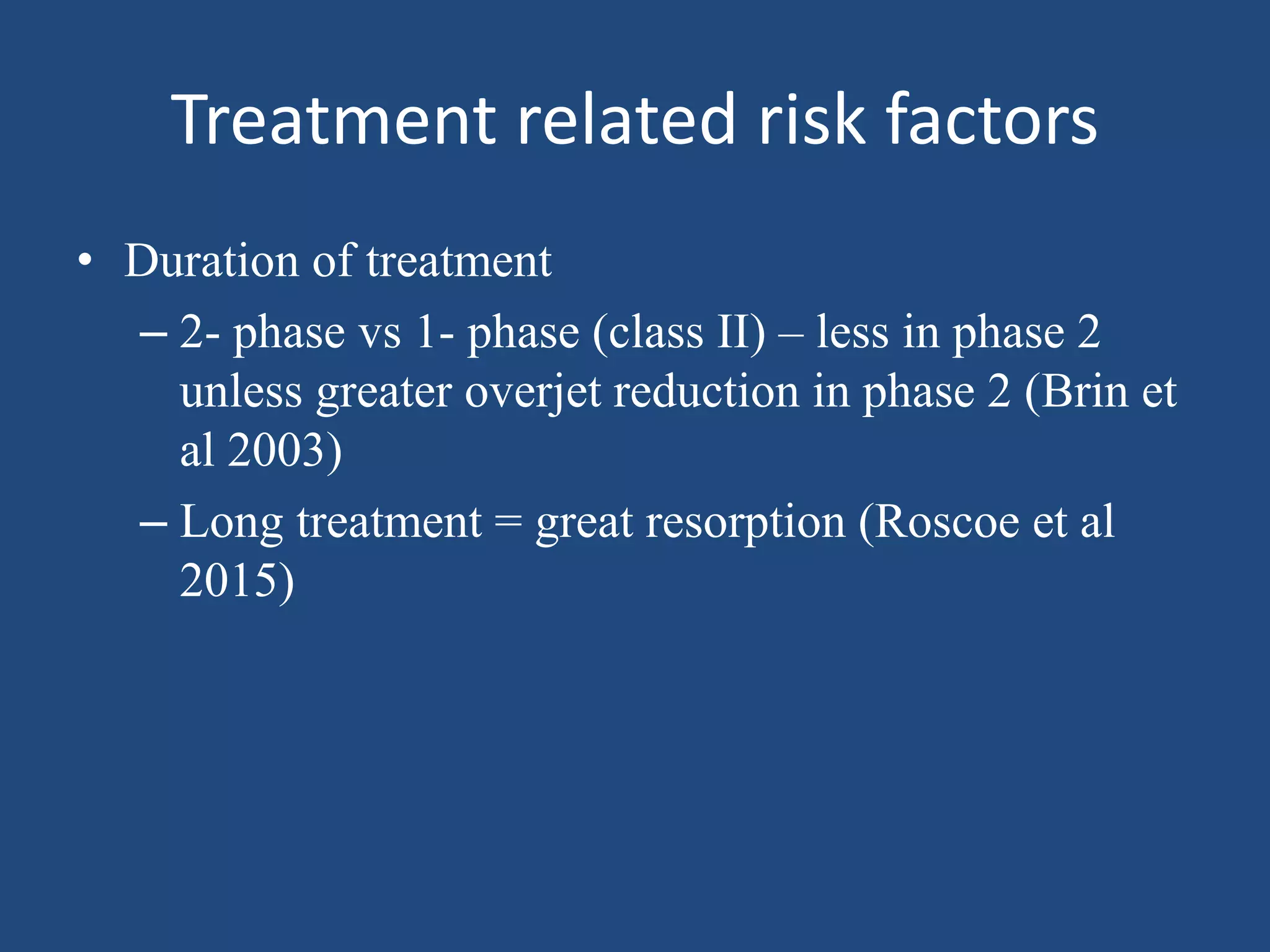 Treatment related risk factors

• Duration of treatment

– 2- phase vs 1- phase (class II) – less in phase 2 unless greater overjet reduction in phase 2 (Brin et al 2003)

– Long treatment = great resorption (Roscoe et al 2015)